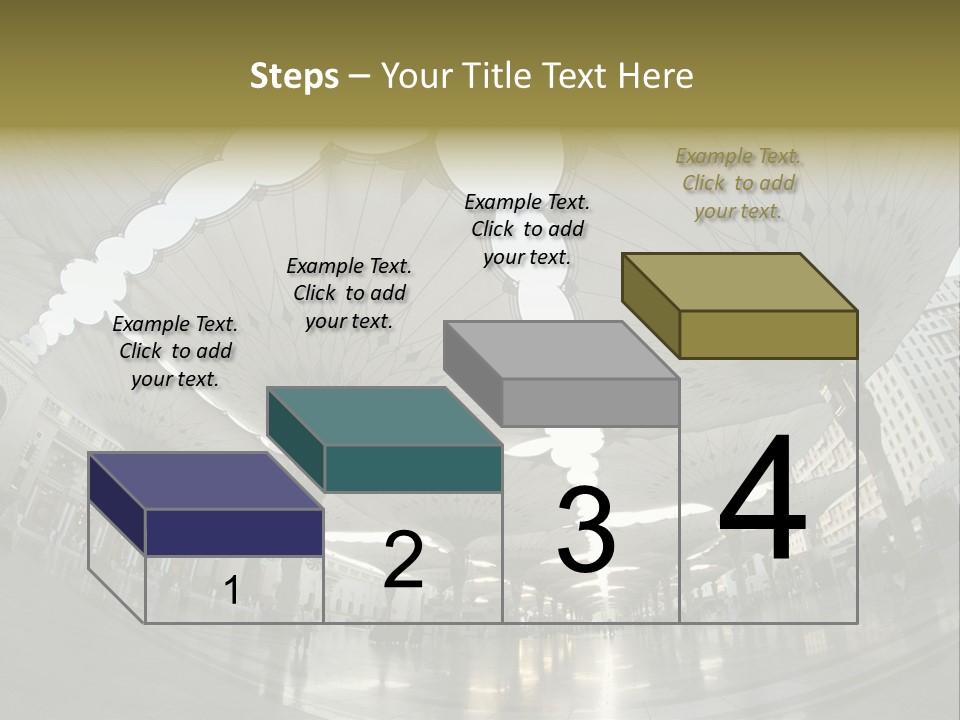 Steps – Your Title Text Here

Example Text. Click to add your text.

Example Text. Click to add your text.

Example Text. Click to add your text.

Example Text. Click to add your text.

1

2

3

4